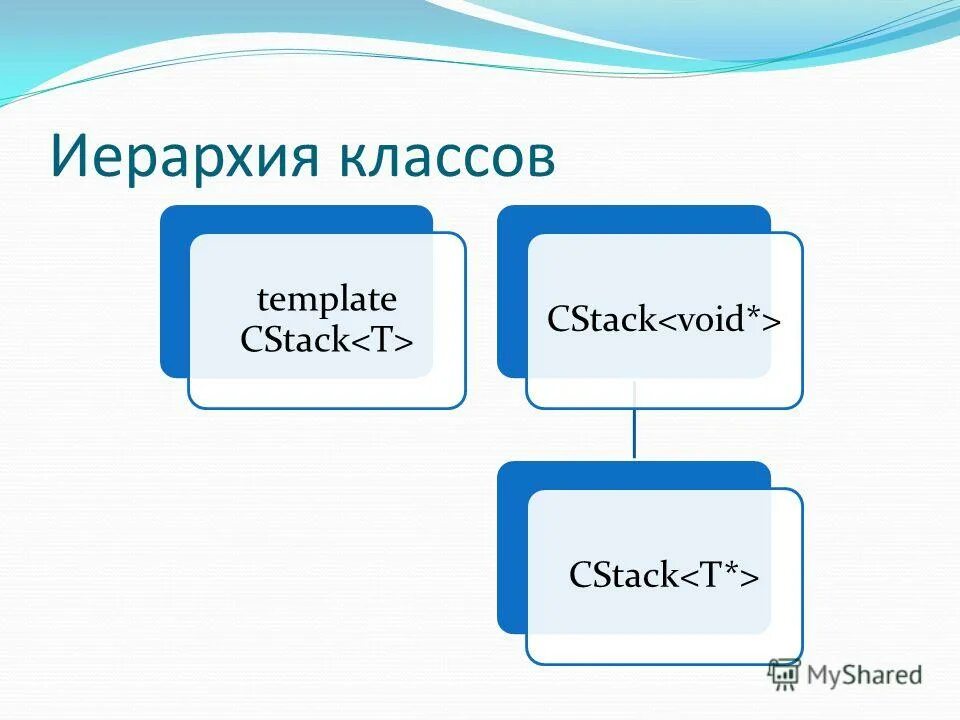 Иерархия классов

template CStack<T>

CStack<void*>

CStack<T*>

MyShared